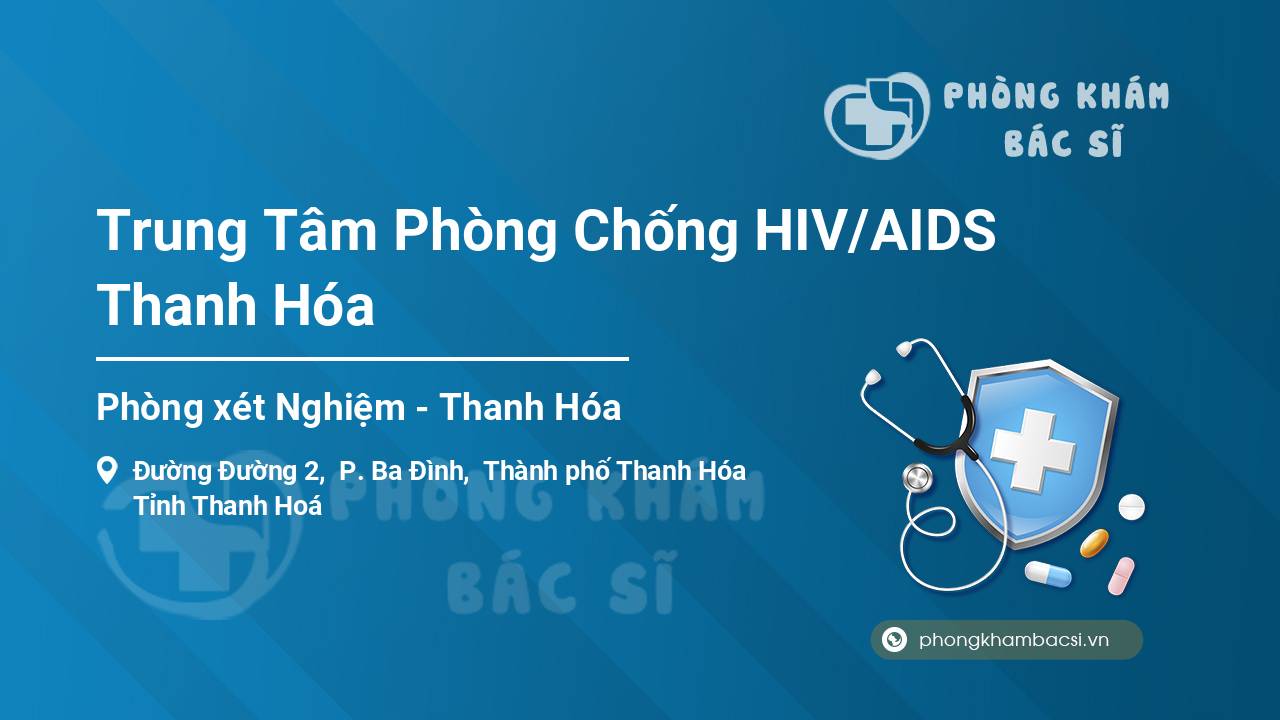 PHÒNG KHÁM
BÁC SĨ

Trung Tâm Phòng Chống HIV/AIDS Thanh Hóa

Phòng xét Nghiệm - Thanh Hóa

Đường Đường 2, P. Ba Đình, Thành phố Thanh Hóa
Tỉnh Thanh Hoá

PHÒNG KHÁM
BÁC SĨ

phongkhambacsi.vn